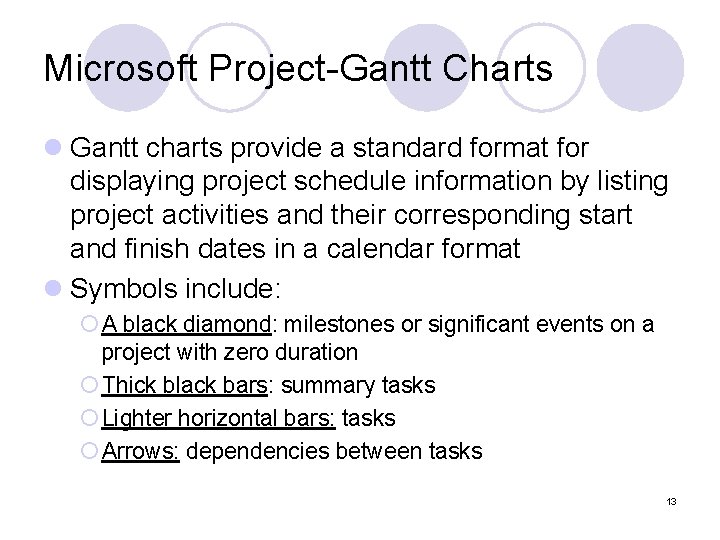 Microsoft Project-Gantt Charts

Gantt charts provide a standard format for displaying project schedule information by listing project activities and their corresponding start and finish dates in a calendar format

Symbols include:

A black diamond: milestones or significant events on a project with zero duration

Thick black bars: summary tasks

Lighter horizontal bars: tasks

Arrows: dependencies between tasks

13